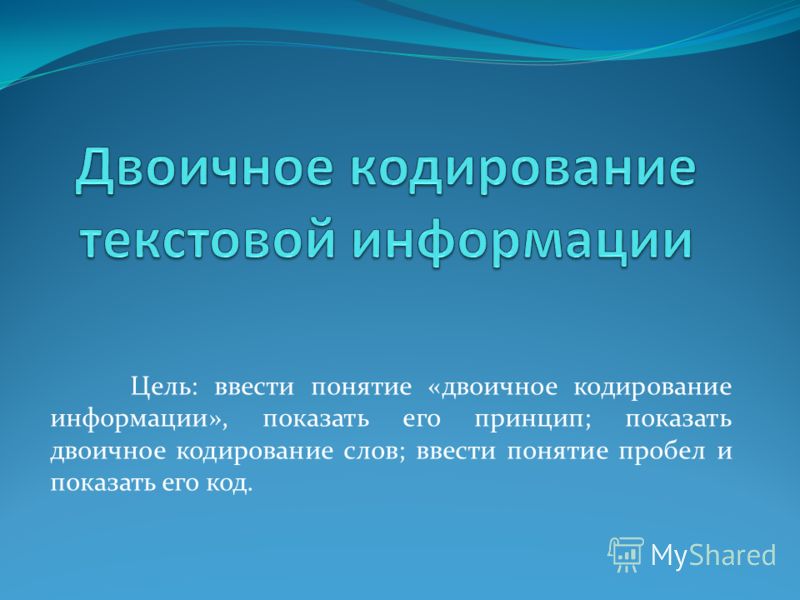 Двоичное кодирование текстовой информации

Цель: ввести понятие «двоичное кодирование информации», показать его принцип; показать двоичное кодирование слов; ввести понятие пробел и показать его код.

MyShared